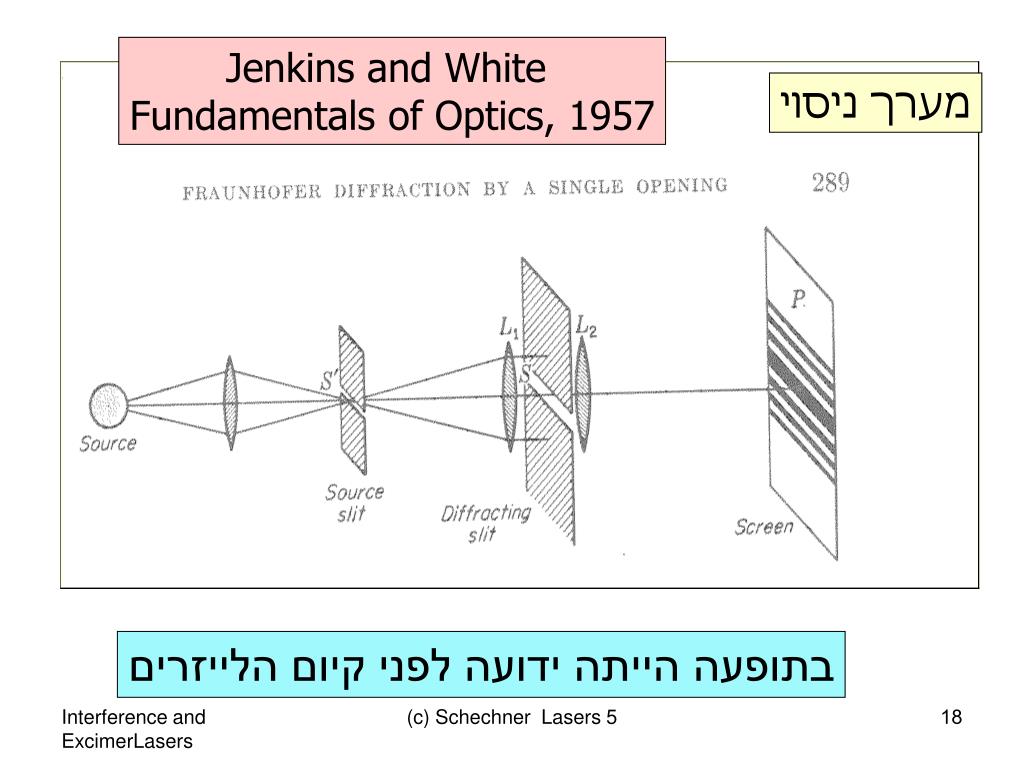 Jenkins and White
Fundamentals of Optics, 1957

מערך ניסוי

FRAUNHOFER DIFFRACTION BY A SINGLE OPENING 289

Source

$S'$

Source slit

$L_1$

$S$

$L_2$

Diffracting slit

$P$

Screen

בתופעה הייתה ידועה לפני קיום הלייזרים

Interference and ExcimerLasers

(c) Schechner Lasers 5

18